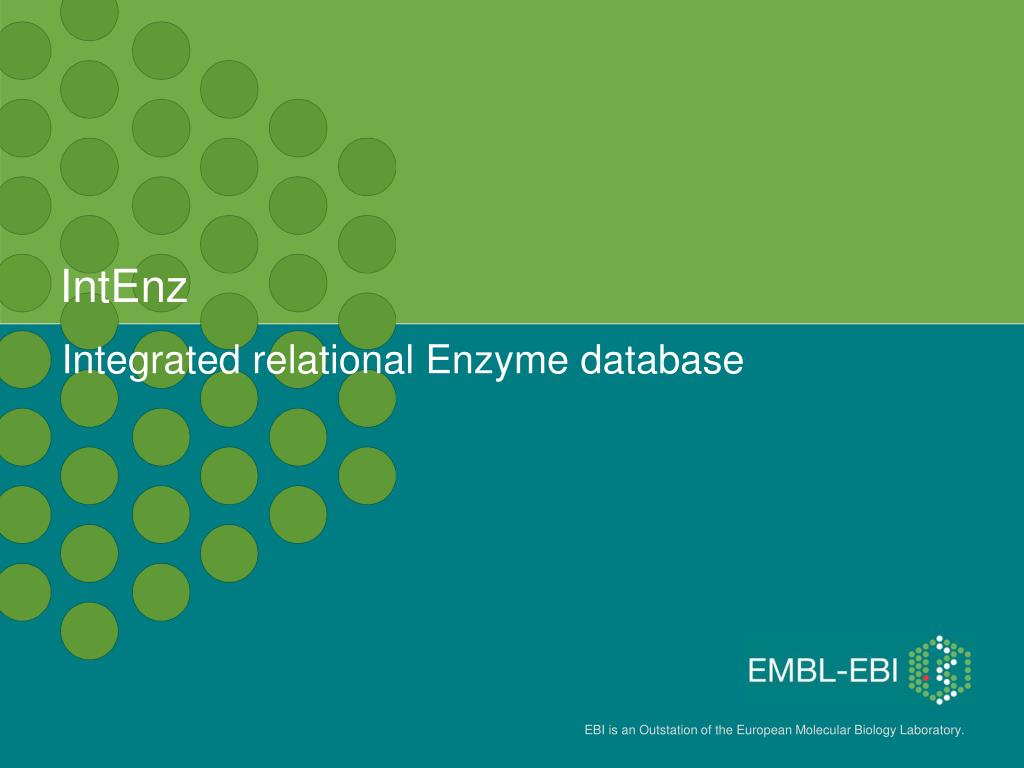 IntEnz

Integrated relational Enzyme database

EMBL-EBI

EBI is an Outstation of the European Molecular Biology Laboratory.